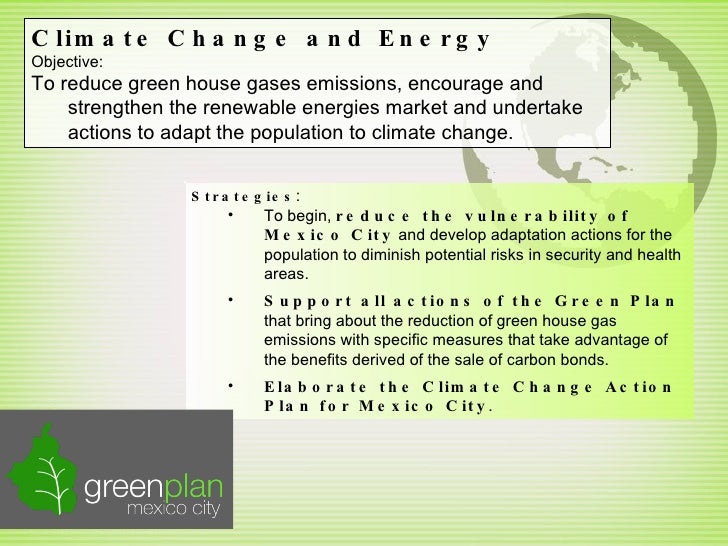 Climate Change and Energy
Objective:
To reduce green house gases emissions, encourage and strengthen the renewable energies market and undertake actions to adapt the population to climate change.

Strategies:
• To begin, reduce the vulnerability of Mexico City and develop adaptation actions for the population to diminish potential risks in security and health areas.
• Support all actions of the Green Plan that bring about the reduction of green house gas emissions with specific measures that take advantage of the benefits derived of the sale of carbon bonds.
• Elaborate the Climate Change Action Plan for Mexico City.

greenplan
mexico city